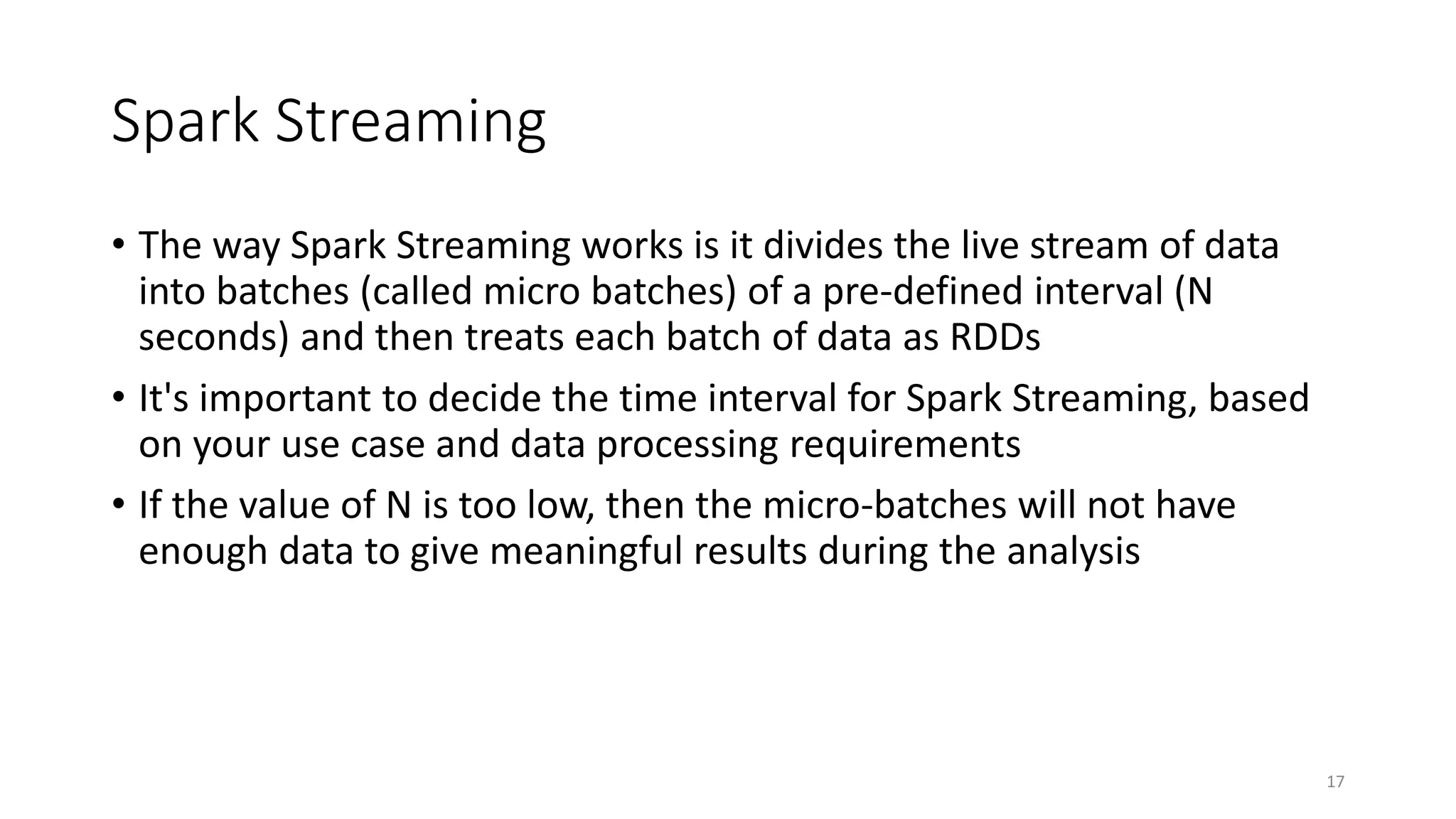 Spark Streaming

• The way Spark Streaming works is it divides the live stream of data into batches (called micro batches) of a pre-defined interval (N seconds) and then treats each batch of data as RDDs

• It's important to decide the time interval for Spark Streaming, based on your use case and data processing requirements

• If the value of N is too low, then the micro-batches will not have enough data to give meaningful results during the analysis

17